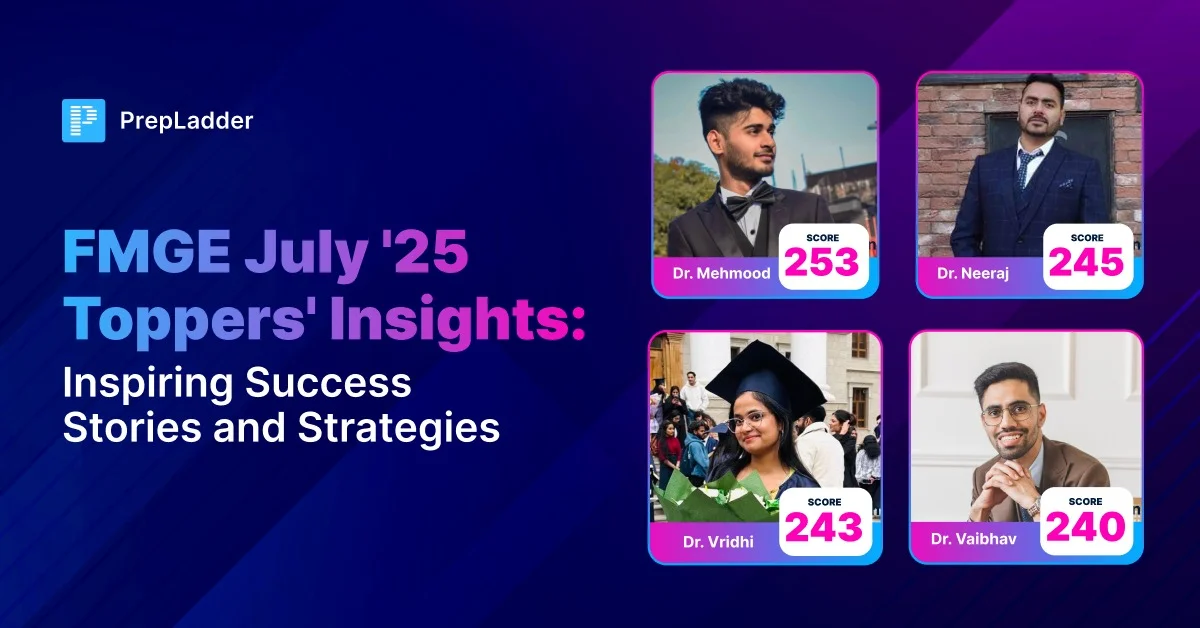 PrepLadder

FMGE July '25 Toppers' Insights:

Inspiring Success Stories and Strategies

Dr. Mehmood
SCORE
253

Dr. Neeraj
SCORE
245

Dr. Vridhi
SCORE
243

Dr. Vaibhav
SCORE
240